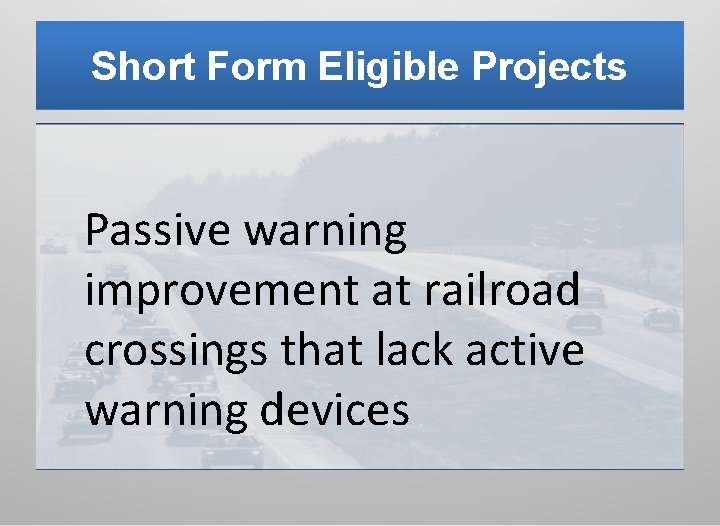 Short Form Eligible Projects

Passive warning improvement at railroad crossings that lack active warning devices